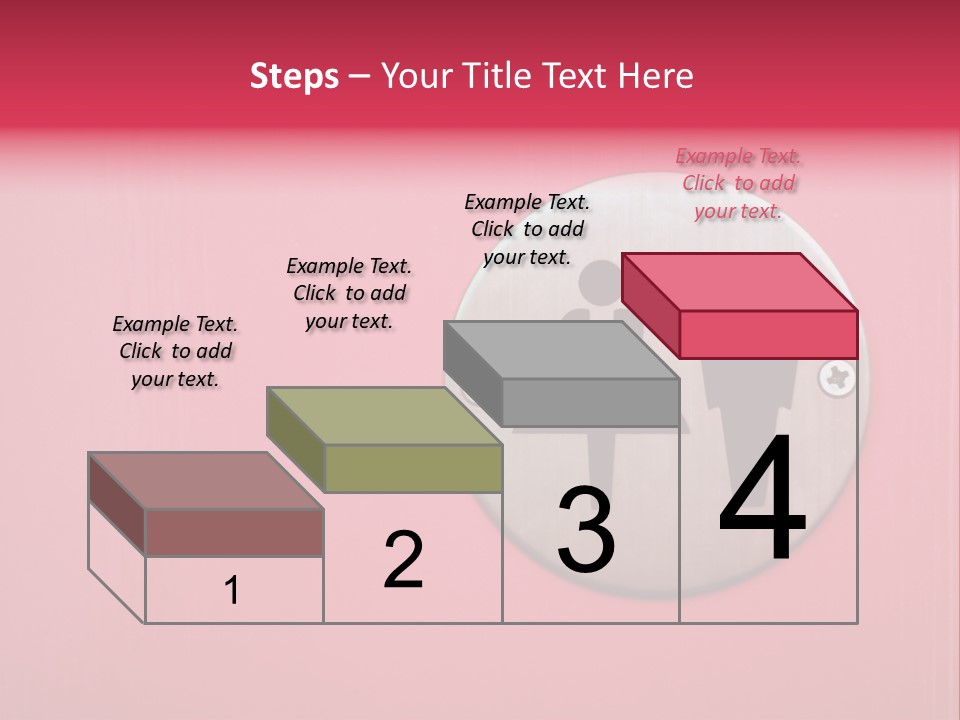 Steps – Your Title Text Here

Example Text. Click to add your text.

Example Text. Click to add your text.

Example Text. Click to add your text.

Example Text. Click to add your text.

1

2

3

4